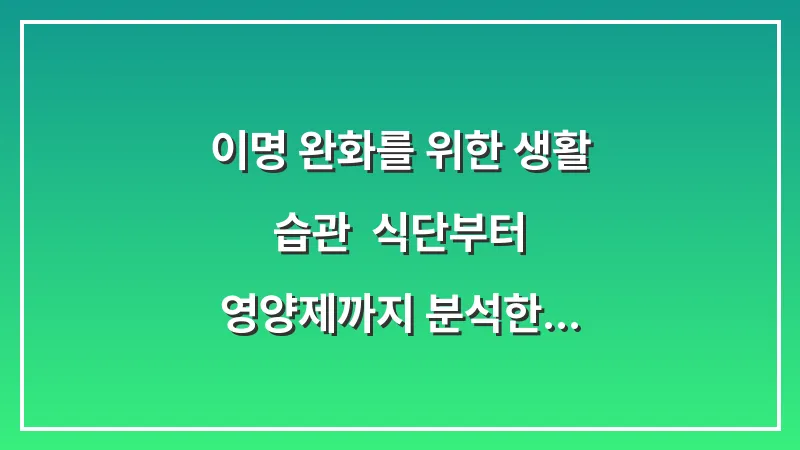 이명 완화를 위한 생활 습관 식단부터 영양제까지 분석한...